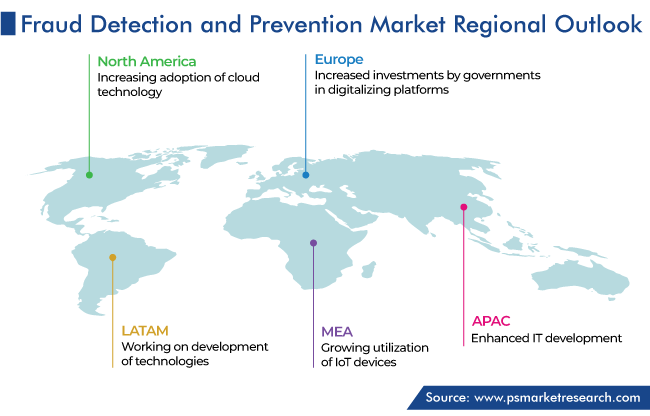 Fraud Detection and Prevention Market Regional Outlook

North America
Increasing adoption of cloud technology

Europe
Increased investments by governments in digitalizing platforms

LATAM
Working on development of technologies

MEA
Growing utilization of IoT devices

APAC
Enhanced IT development

Source: www.psmarketresearch.com